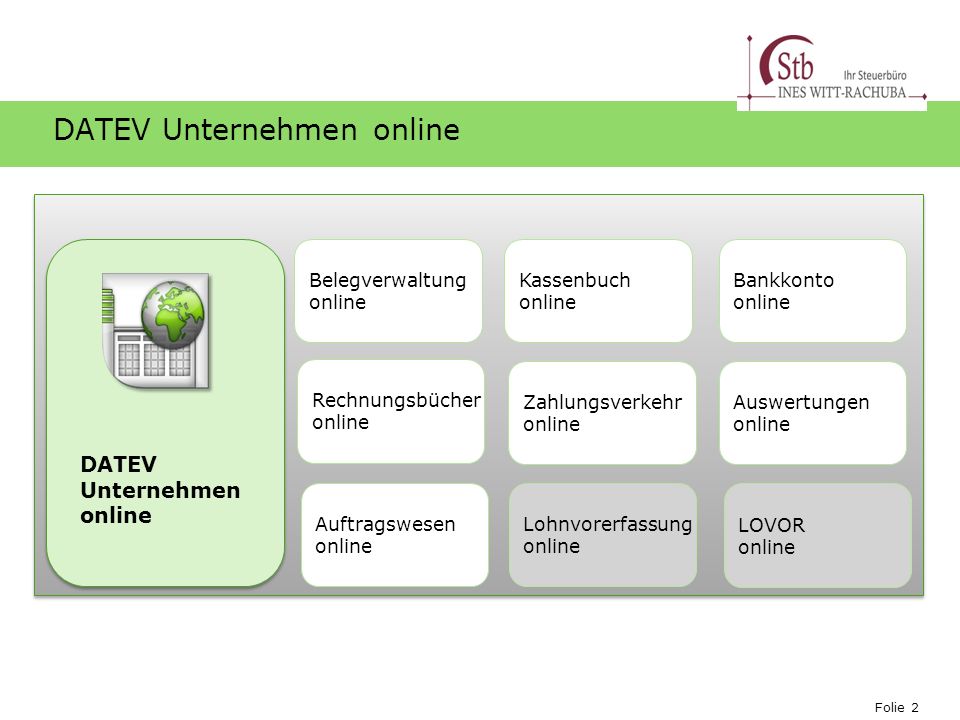 Stb Ihr Steuerbüro
INES WITT-RACHUBA

DATEV Unternehmen online

DATEV Unternehmen online

Belegverwaltung online

Kassenbuch online

Bankkonto online

Rechnungsbücher online

Zahlungsverkehr online

Auswertungen online

Auftragswesen online

Lohnvorerfassung online

LOVOR online

Folie 2